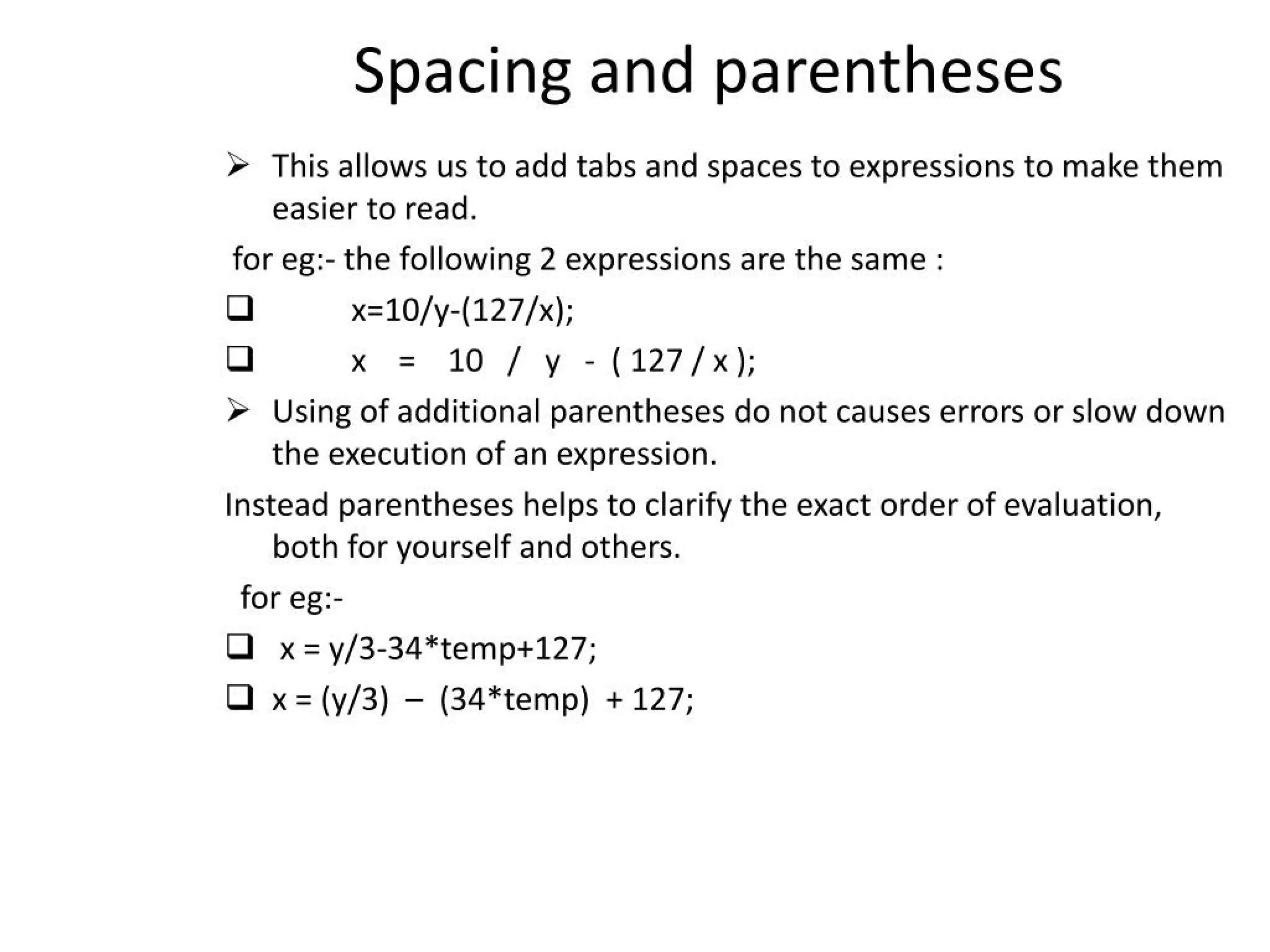 Spacing and parentheses

➢ This allows us to add tabs and spaces to expressions to make them easier to read.

for eg:- the following 2 expressions are the same :

❑ x=10/y-(127/x);

❑ x = 10 / y - ( 127 / x );

➢ Using of additional parentheses do not causes errors or slow down the execution of an expression.

Instead parentheses helps to clarify the exact order of evaluation, both for yourself and others.

for eg:-

❑ x = y/3-34*temp+127;

❑ x = (y/3) – (34*temp) + 127;